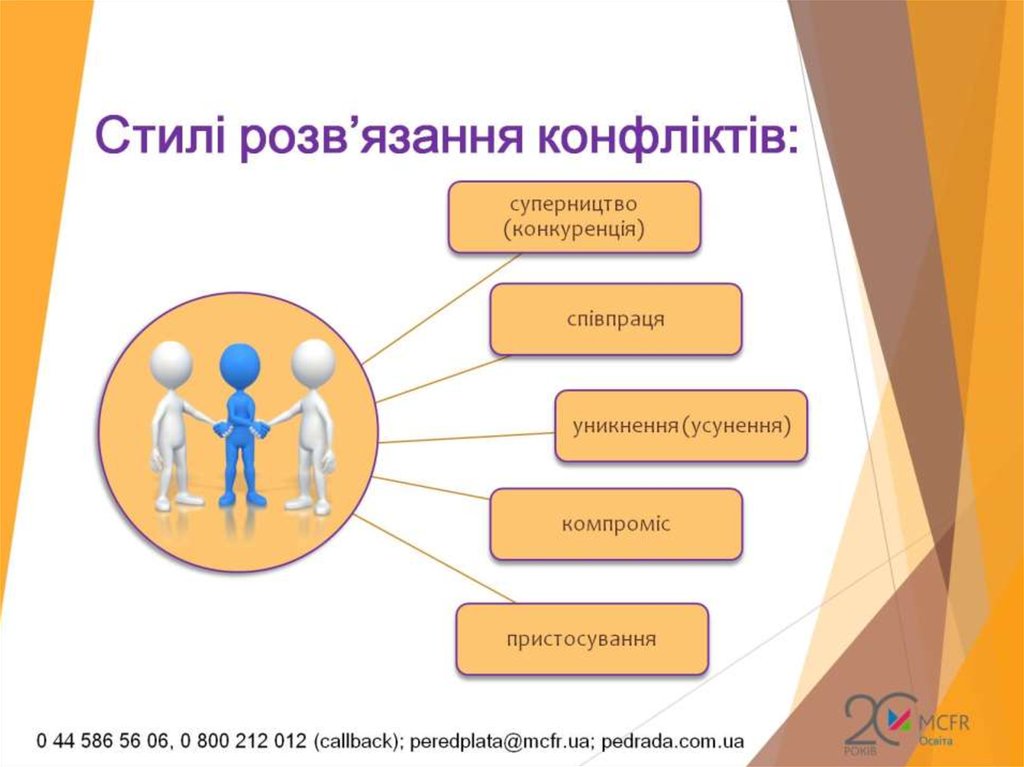 Стилі розв’язання конфліктів:

суперництво (конкуренція)

співпраця

уникнення (усунення)

компроміс

пристосування

0 44 586 56 06, 0 800 212 012 (callback); peredplata@mcfr.ua; pedrada.com.ua

20 РОКІВ MCFR Освіта